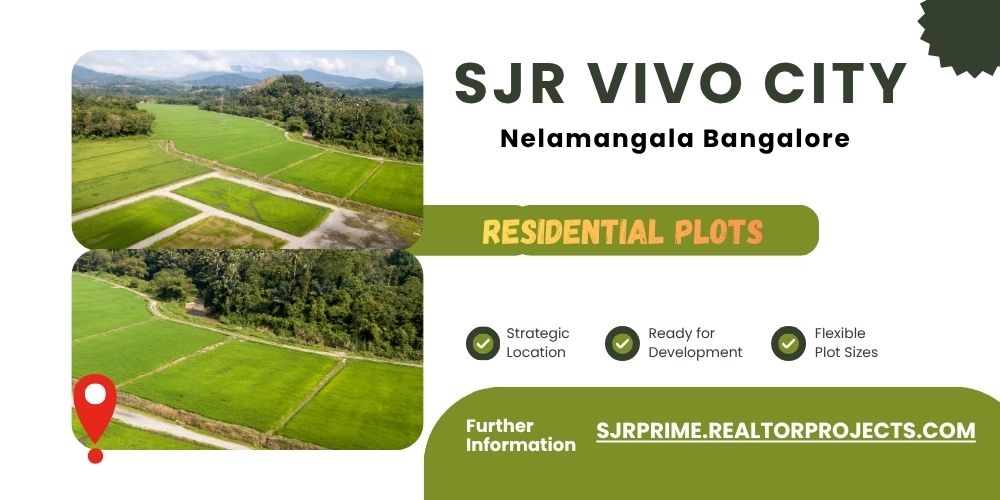 SJR VIVO CITY
Nelamangala Bangalore

RESIDENTIAL PLOTS

Strategic Location

Ready for Development

Flexible Plot Sizes

Further Information

SJRPRIME.REALTORPROJECTS.COM